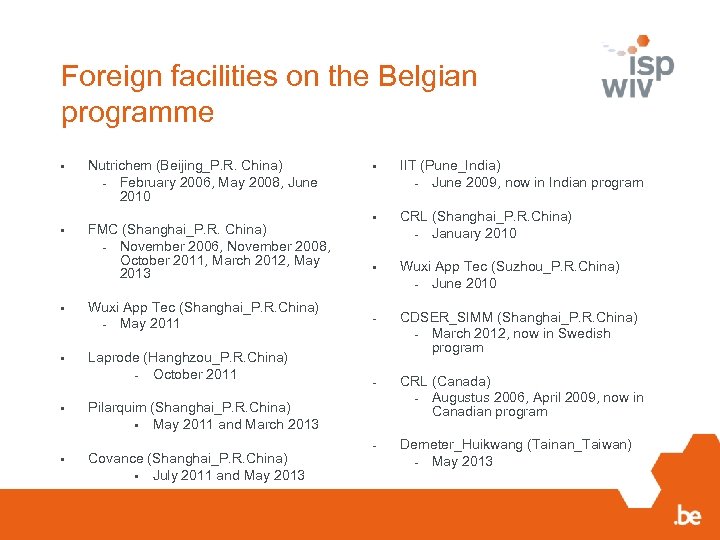 Foreign facilities on the Belgian programme

isp
wiv

▪ Nutrichem (Beijing_P.R. China)
- February 2006, May 2008, June 2010

▪ FMC (Shanghai_P.R. China)
- November 2006, November 2008, October 2011, March 2012, May 2013

▪ Wuxi App Tec (Shanghai_P.R.China)
- May 2011

▪ Laprode (Hanghzou_P.R.China)
- October 2011

▪ Pilarquim (Shanghai_P.R.China)
▪ May 2011 and March 2013

▪ Covance (Shanghai_P.R.China)
▪ July 2011 and May 2013

▪ IIT (Pune_India)
- June 2009, now in Indian program

▪ CRL (Shanghai_P.R.China)
- January 2010

▪ Wuxi App Tec (Suzhou_P.R.China)
- June 2010

- CDSER_SIMM (Shanghai_P.R.China)
- March 2012, now in Swedish program

- CRL (Canada)
- Augustus 2006, April 2009, now in Canadian program

- Demeter_Huikwang (Tainan_Taiwan)
- May 2013

.be